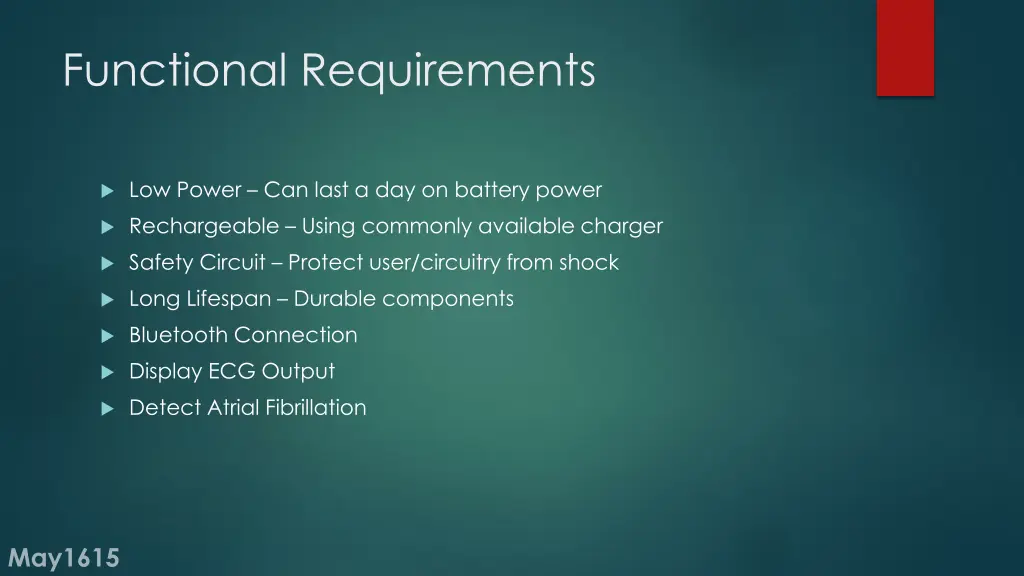 Functional Requirements

Low Power – Can last a day on battery power
Rechargeable – Using commonly available charger
Safety Circuit – Protect user/circuitry from shock
Long Lifespan – Durable components
Bluetooth Connection
Display ECG Output
Detect Atrial Fibrillation

May1615